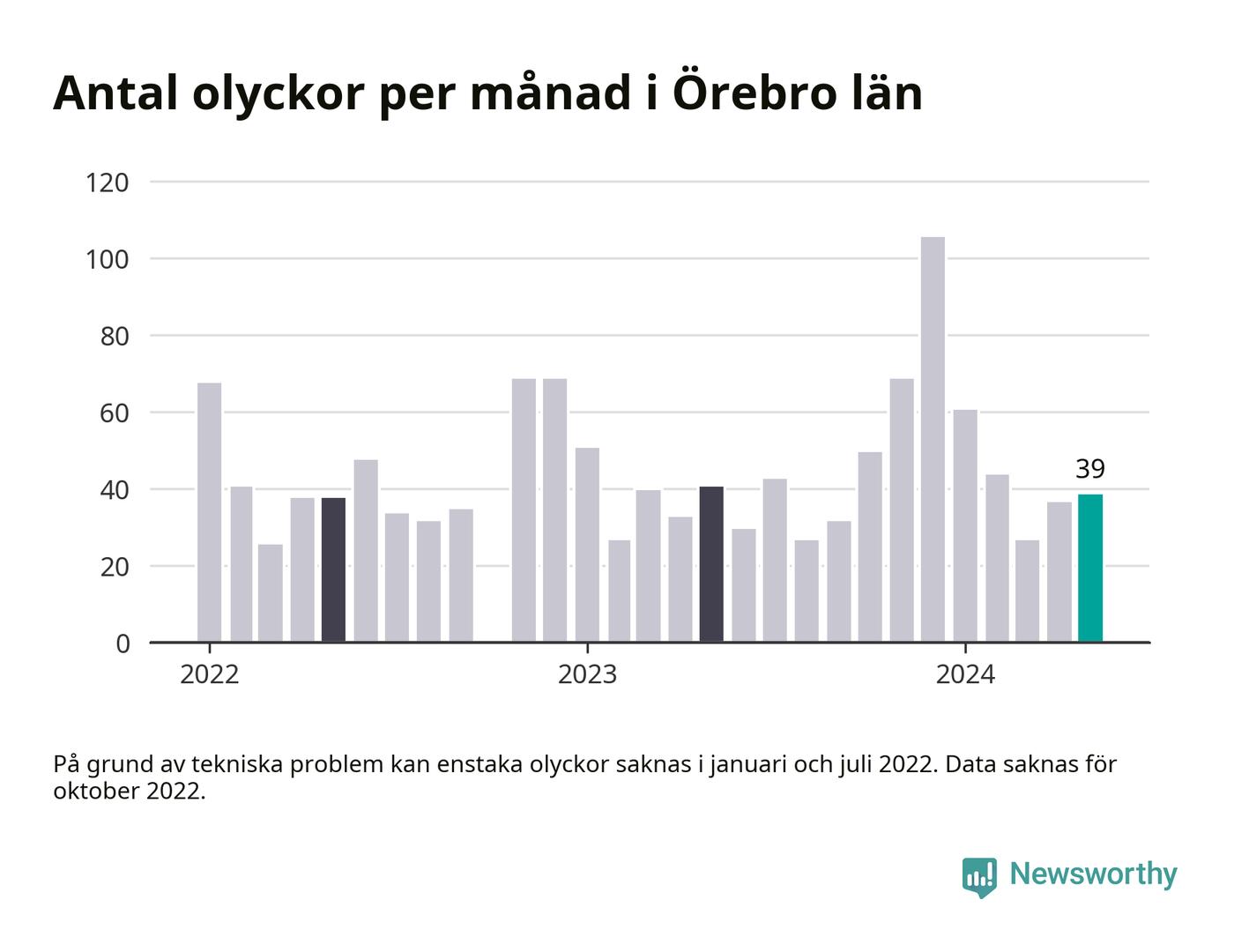 Antal olyckor per månad i Örebro län

120
100
80
60
40
20
0

39

2022
2023
2024

På grund av tekniska problem kan enstaka olyckor saknas i januari och juli 2022. Data saknas för oktober 2022.

Newsworthy